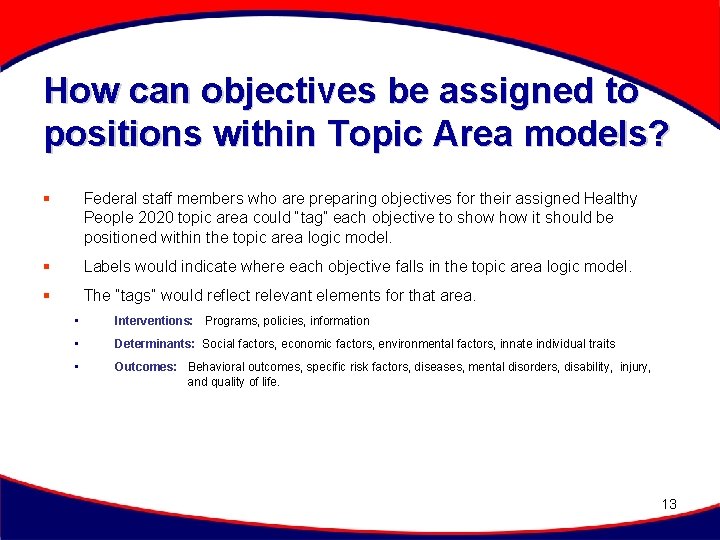 How can objectives be assigned to positions within Topic Area models?

▪ Federal staff members who are preparing objectives for their assigned Healthy People 2020 topic area could "tag" each objective to show how it should be positioned within the topic area logic model.

▪ Labels would indicate where each objective falls in the topic area logic model.

▪ The "tags" would reflect relevant elements for that area.

• Interventions: Programs, policies, information

• Determinants: Social factors, economic factors, environmental factors, innate individual traits

• Outcomes: Behavioral outcomes, specific risk factors, diseases, mental disorders, disability, injury, and quality of life.

13